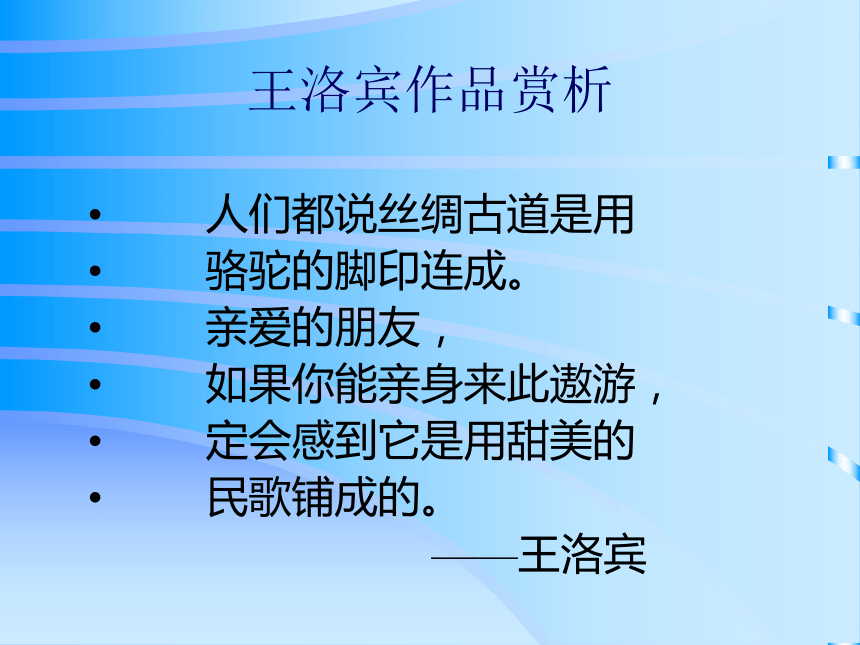 王洛宾作品赏析

• 人们都说丝绸古道是用
• 骆驼的脚印连成。
• 亲爱的朋友，
• 如果你能亲身来此遨游，
• 定会感到它是用甜美的
• 民歌铺成的。
——王洛宾